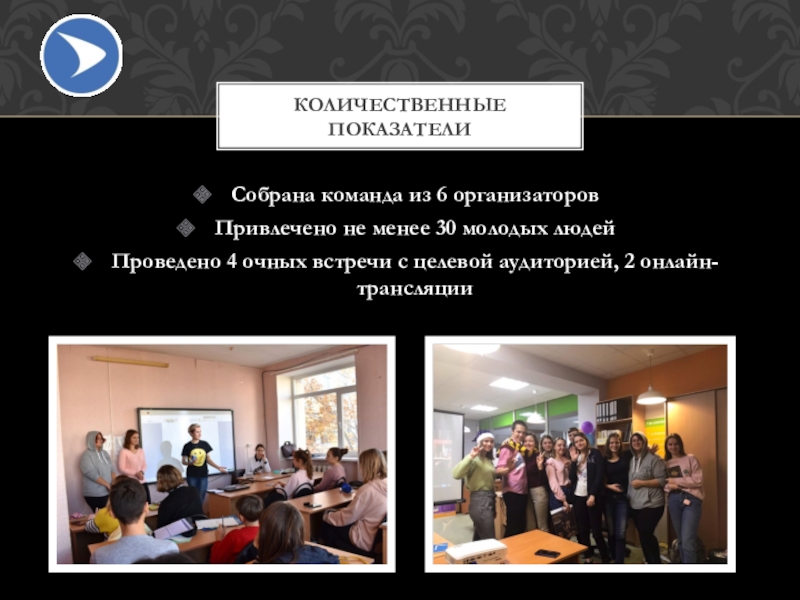 КОЛИЧЕСТВЕННЫЕ ПОКАЗАТЕЛИ

Собрана команда из 6 организаторов

Привлечено не менее 30 молодых людей

Проведено 4 очных встречи с целевой аудиторией, 2 онлайн-трансляции